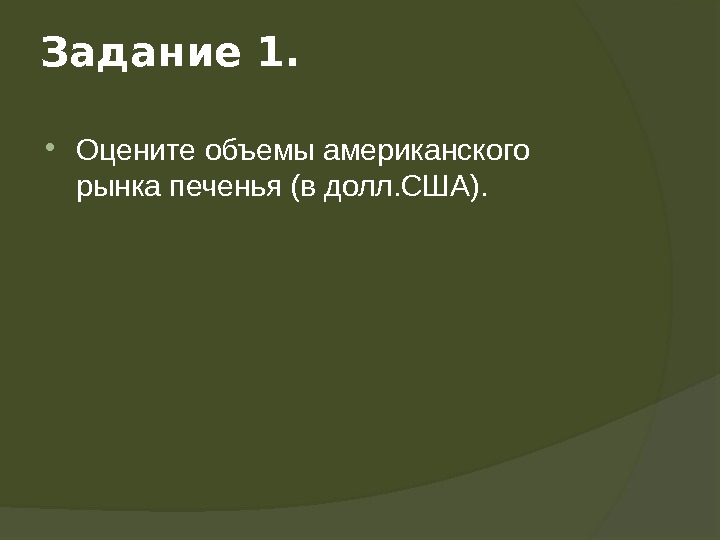 Задание 1.

Оцените объемы американского рынка печенья (в долл.США).